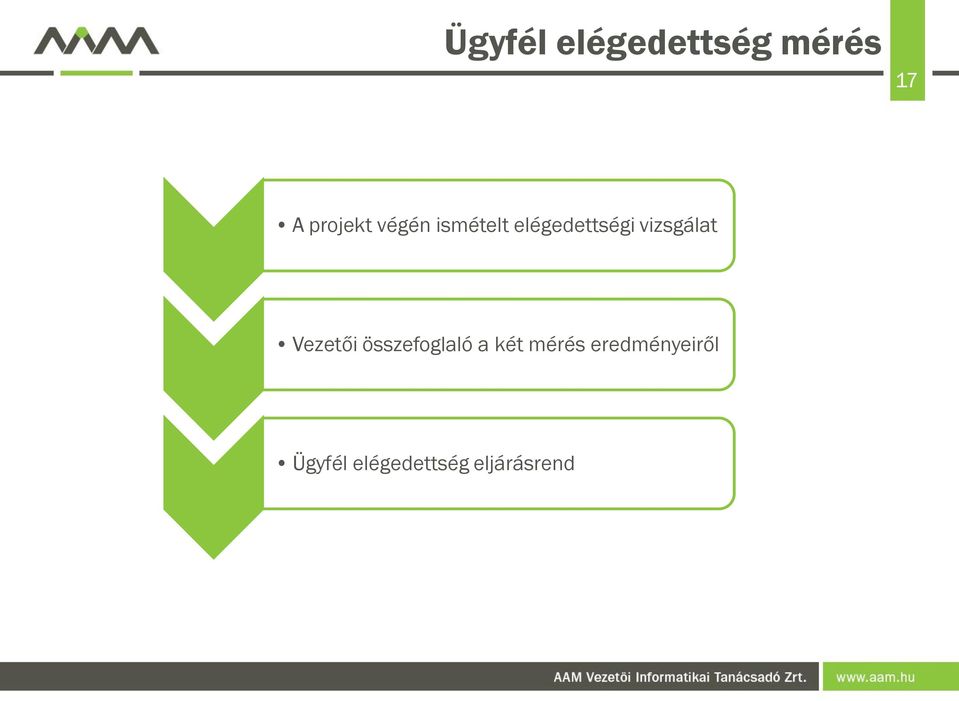 AAM

Ügyfél elégedettség mérés

17

• A projekt végén ismételt elégedettségi vizsgálat

• Vezetői összefoglaló a két mérés eredményeiről

• Ügyfél elégedettség eljárásrend

AAM Vezetői Informatikai Tanácsadó Zrt.

www.aam.hu